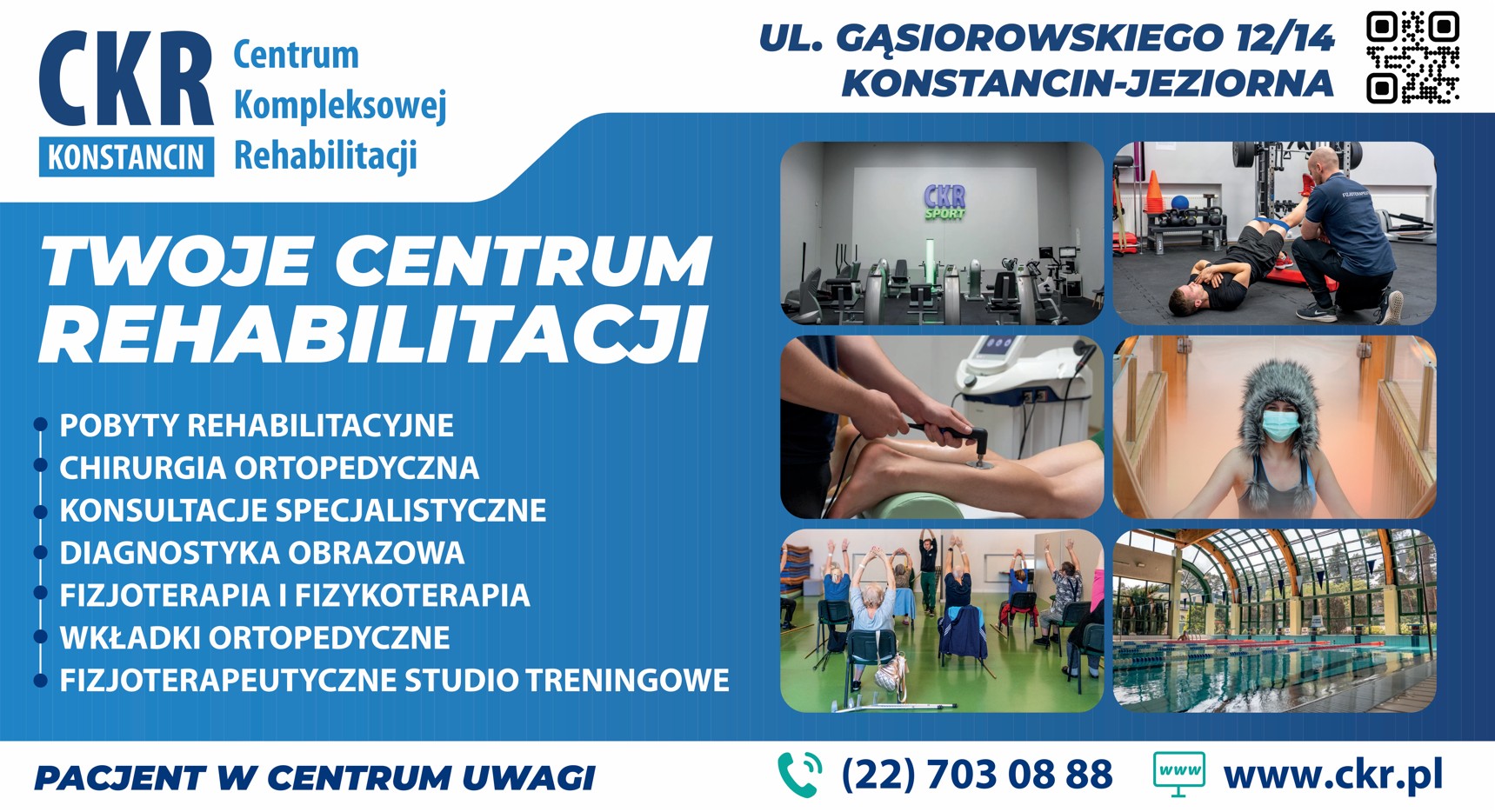 CKR
KONSTANCIN
Centrum
Kompleksowej
Rehabilitacji

UL. GĄSIOROWSKIEGO 12/14
KONSTANCIN-JEZIORNA

TWOJE CENTRUM
REHABILITACJI

CKR SPORT

POBYTY REHABILITACYJNE
CHIRURGIA ORTOPEDYCZNA
KONSULTACJE SPECJALISTYCZNE
DIAGNOSTYKA OBRAZOWA
FIZJOTERAPIA I FIZYKOTERAPIA
WKŁADKI ORTOPEDYCZNE
FIZJOTERAPEUTYCZNE STUDIO TRENINGOWE

PACJENT W CENTRUM UWAGI

(22) 703 08 88

www

www.ckr.pl